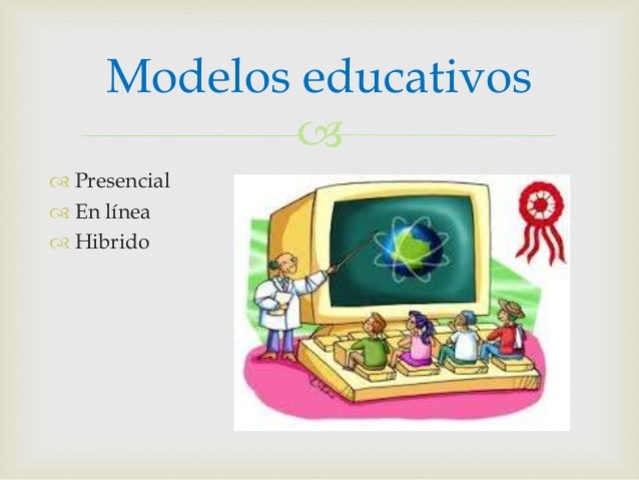 Modelos educativos

Presencial
En línea
Hibrido